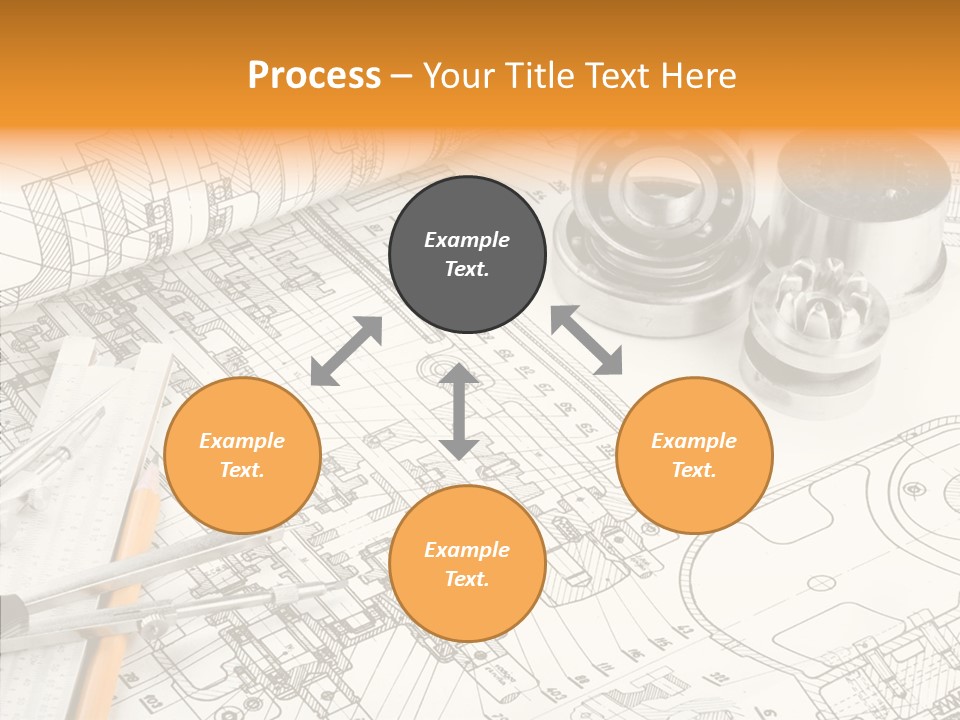 Process – Your Title Text Here

Example Text.

Example Text.

Example Text.

Example Text.